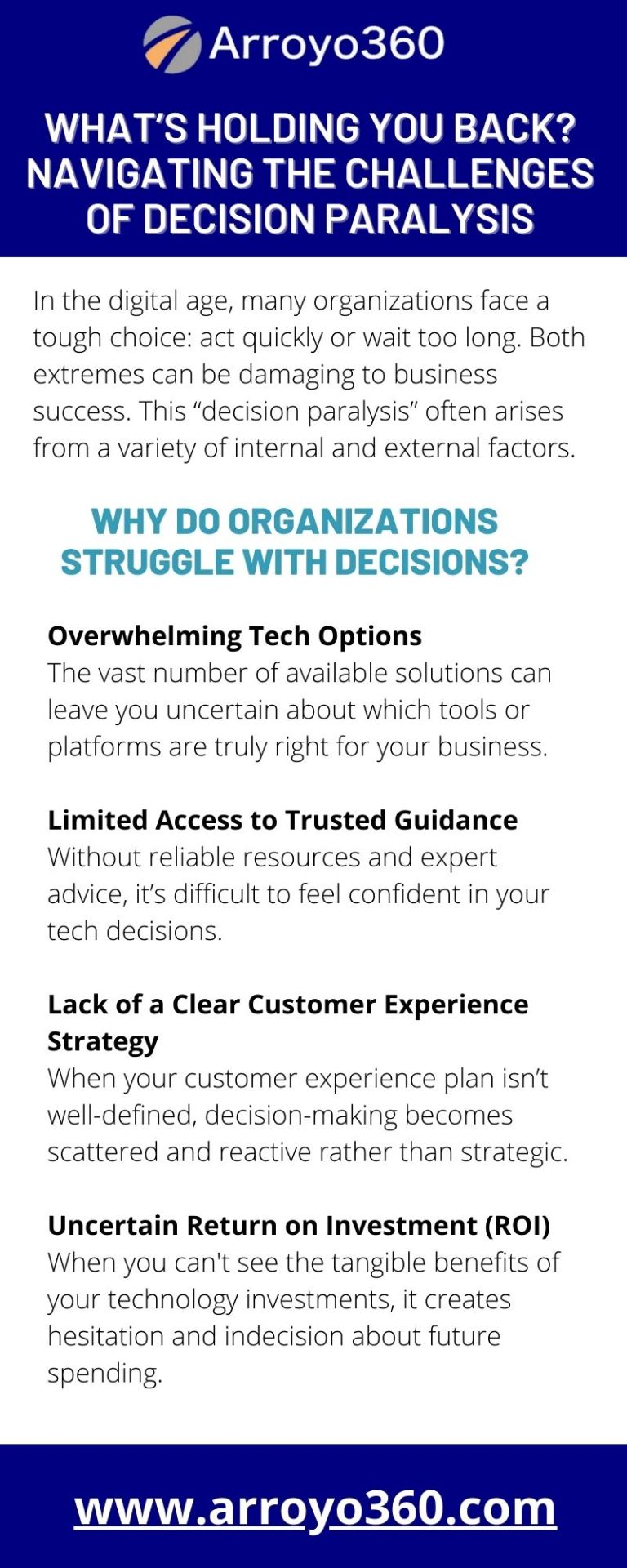 Arroyo360

WHAT'S HOLDING YOU BACK? NAVIGATING THE CHALLENGES OF DECISION PARALYSIS

In the digital age, many organizations face a tough choice: act quickly or wait too long. Both extremes can be damaging to business success. This "decision paralysis" often arises from a variety of internal and external factors.

WHY DO ORGANIZATIONS STRUGGLE WITH DECISIONS?

Overwhelming Tech Options
The vast number of available solutions can leave you uncertain about which tools or platforms are truly right for your business.

Limited Access to Trusted Guidance
Without reliable resources and expert advice, it's difficult to feel confident in your tech decisions.

Lack of a Clear Customer Experience Strategy
When your customer experience plan isn't well-defined, decision-making becomes scattered and reactive rather than strategic.

Uncertain Return on Investment (ROI)
When you can't see the tangible benefits of your technology investments, it creates hesitation and indecision about future spending.

www.arroyo360.com